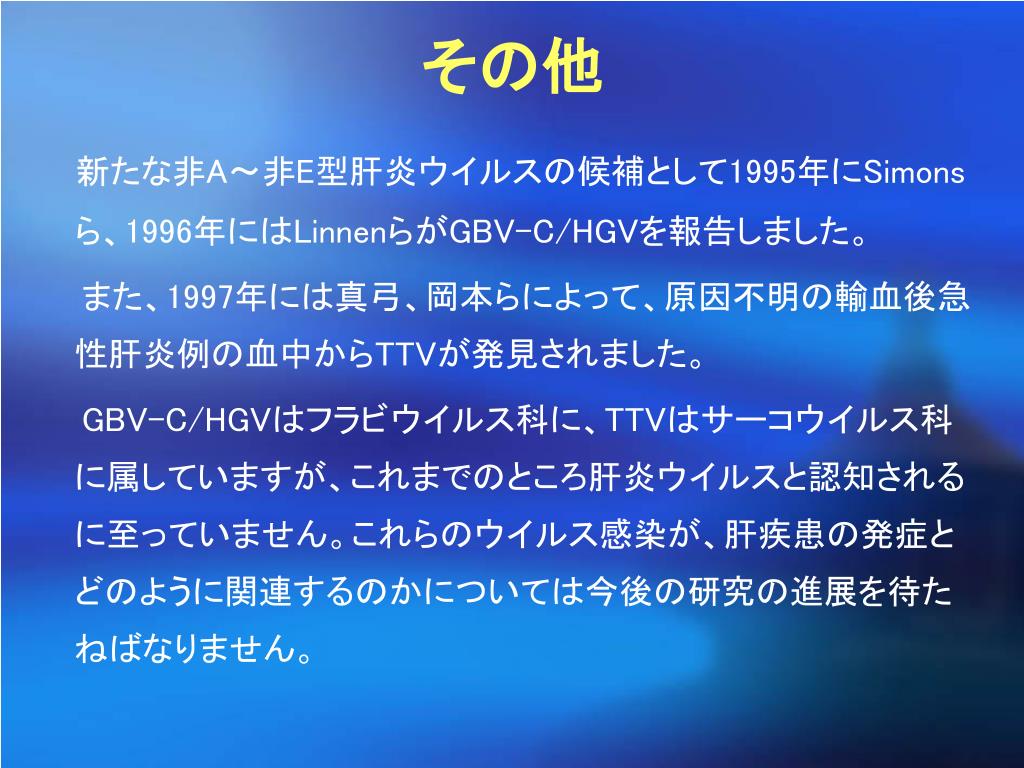 その他

新たな非A～非E型肝炎ウイルスの候補として1995年にSimonsら、1996年にはLinnenらがGBV-C/HGVを報告しました。

また、1997年には真弓、岡本らによって、原因不明の輸血後急性肝炎例の血中からTTVが発見されました。

GBV-C/HGVはフラビウイルス科に、TTVはサーコウイルス科に属していますが、これまでのところ肝炎ウイルスと認知されるに至っていません。これらのウイルス感染が、肝疾患の発症とどのように関連するのかについては今後の研究の進展を待たねばなりません。